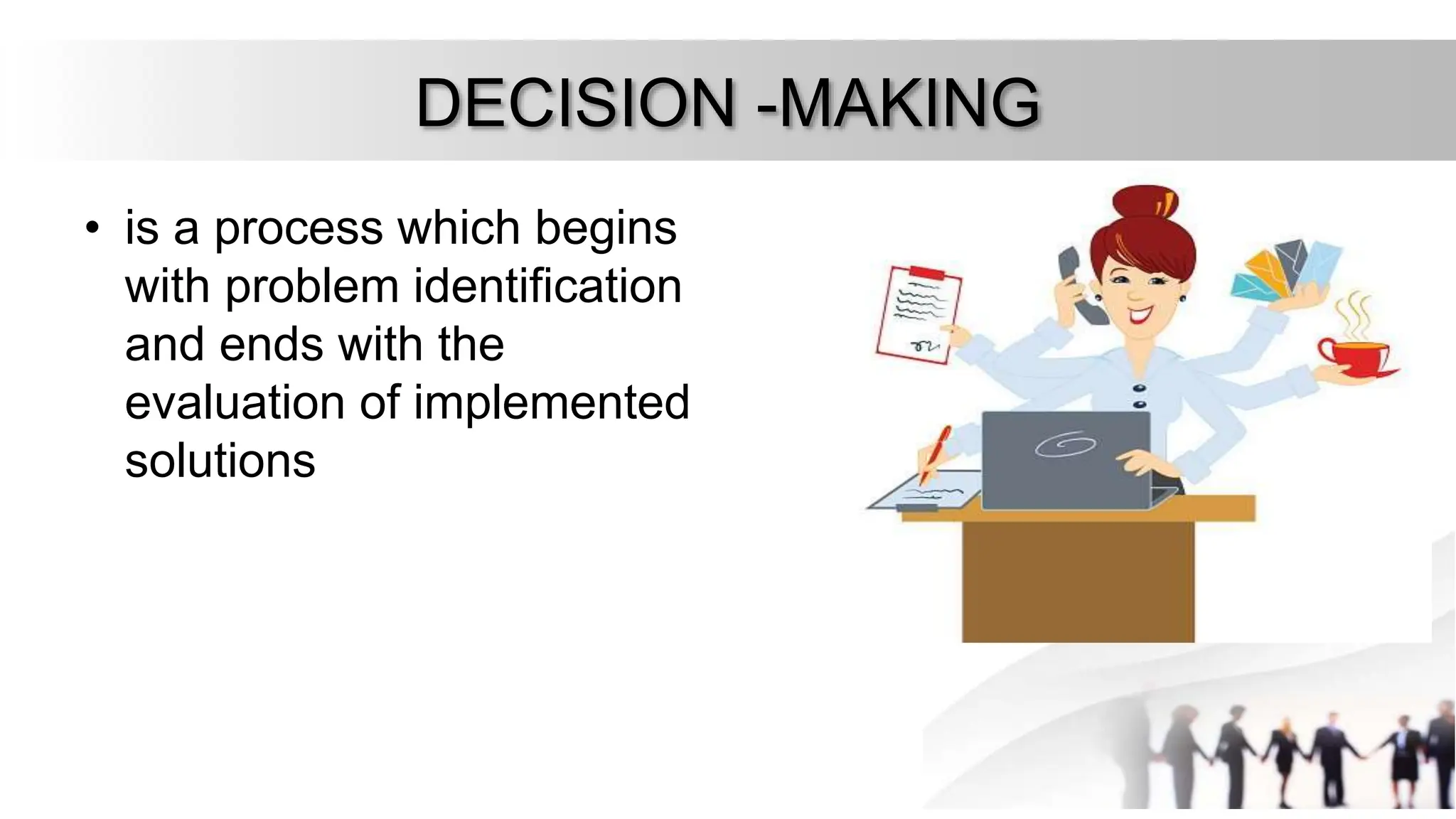 DECISION -MAKING

• is a process which begins with problem identification and ends with the evaluation of implemented solutions